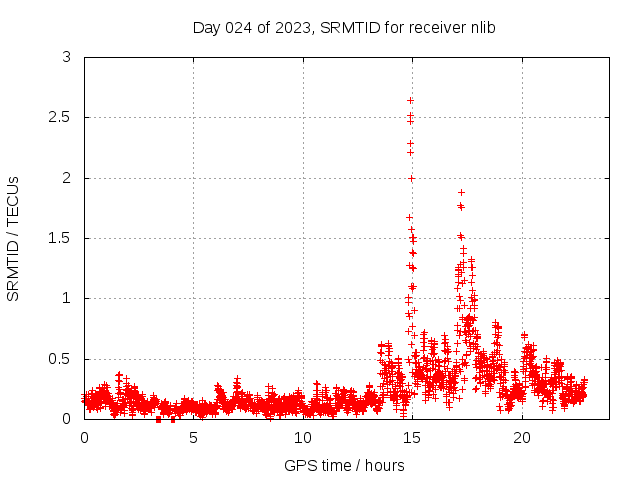 Day 024 of 2023, SRMTID for receiver nlib

SRMTID / TECUs

3
2.5
2
1.5
1
0.5
0

0 5 10 15 20

GPS time / hours